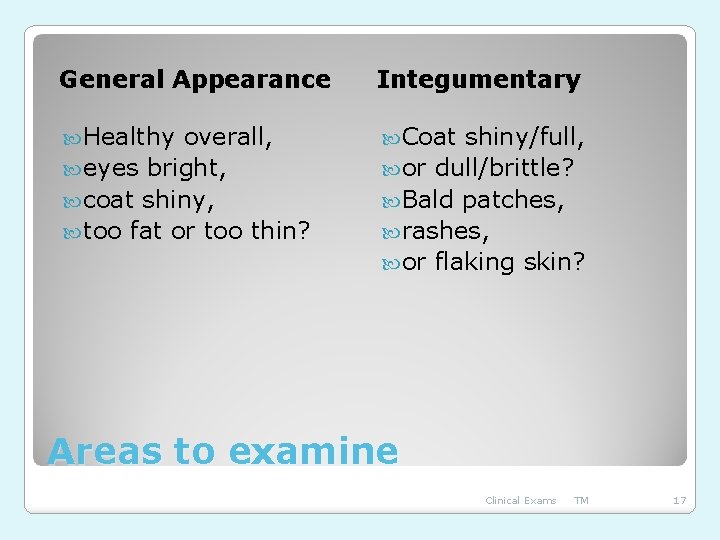 General Appearance

Healthy overall,
eyes bright,
coat shiny,
too fat or too thin?

Integumentary

Coat shiny/full,
or dull/brittle?
Bald patches,
rashes,
or flaking skin?

Areas to examine

Clinical Exams TM 17